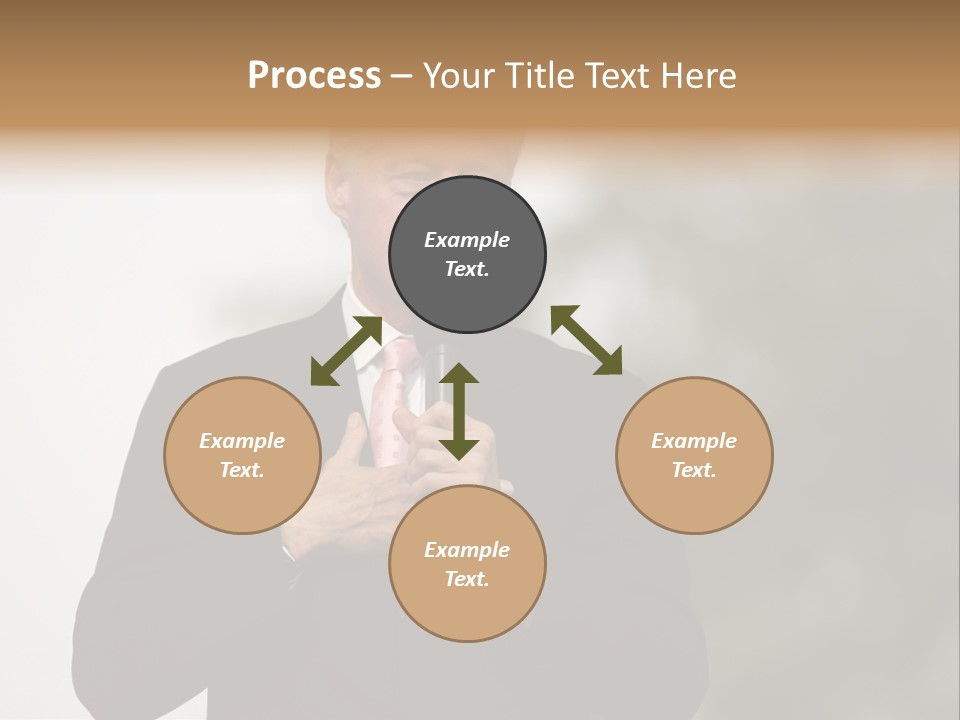 Process – Your Title Text Here

Example Text.

Example Text.

Example Text.

Example Text.